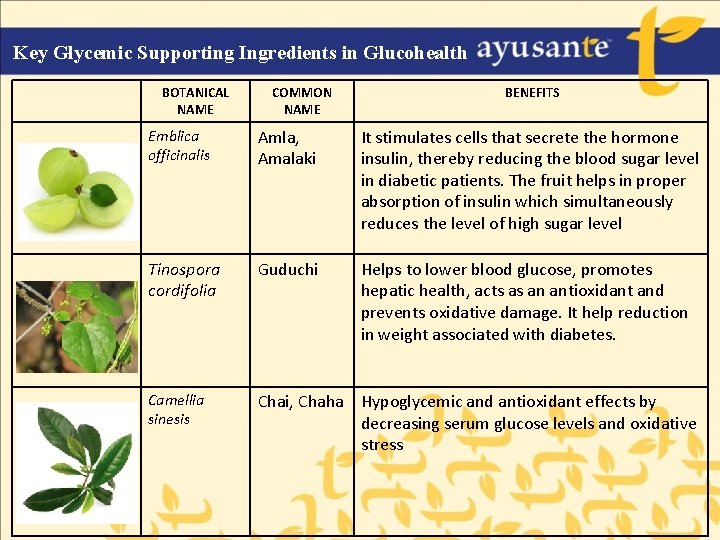 Key Glycemic Supporting Ingredients in Glucohealth ayusante

| | BOTANICAL NAME | COMMON NAME | BENEFITS |
|---|---|---|---|
| | Emblica officinalis | Amla, Amalaki | It stimulates cells that secrete the hormone insulin, thereby reducing the blood sugar level in diabetic patients. The fruit helps in proper absorption of insulin which simultaneously reduces the level of high sugar level |
| | Tinospora cordifolia | Guduchi | Helps to lower blood glucose, promotes hepatic health, acts as an antioxidant and prevents oxidative damage. It help reduction in weight associated with diabetes. |
| | Camellia sinesis | Chai, Chaha | Hypoglycemic and antioxidant effects by decreasing serum glucose levels and oxidative stress |